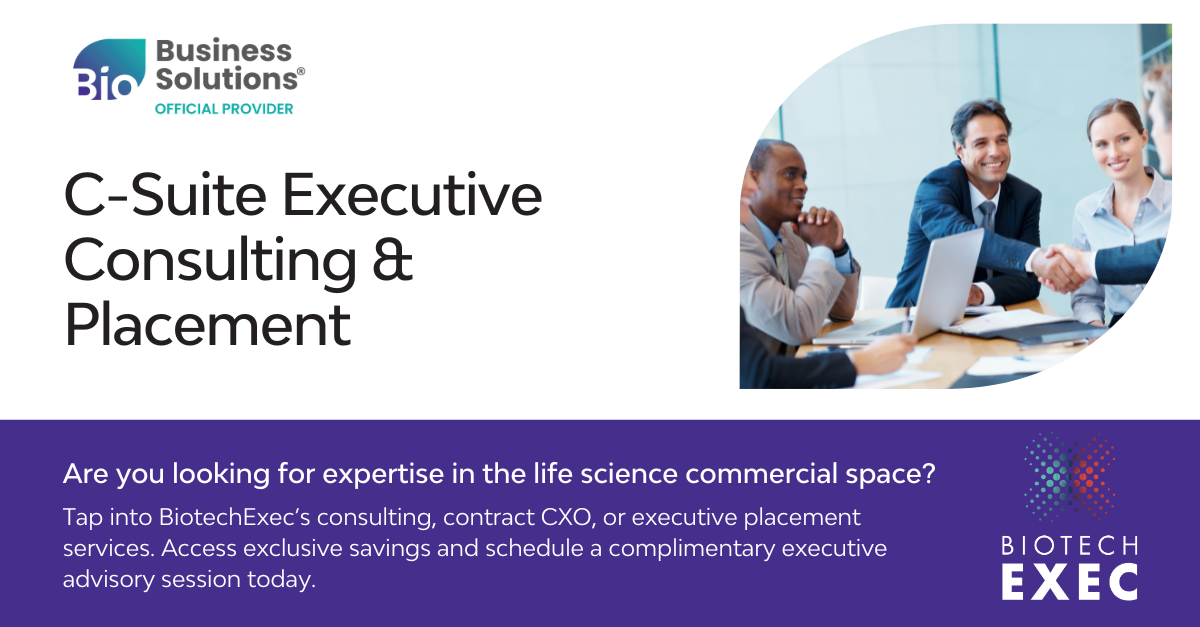 Bio Business Solutions®
OFFICIAL PROVIDER

C-Suite Executive Consulting & Placement

Are you looking for expertise in the life science commercial space?

Tap into BiotechExec's consulting, contract CXO, or executive placement services. Access exclusive savings and schedule a complimentary executive advisory session today.

BIOTECH EXEC